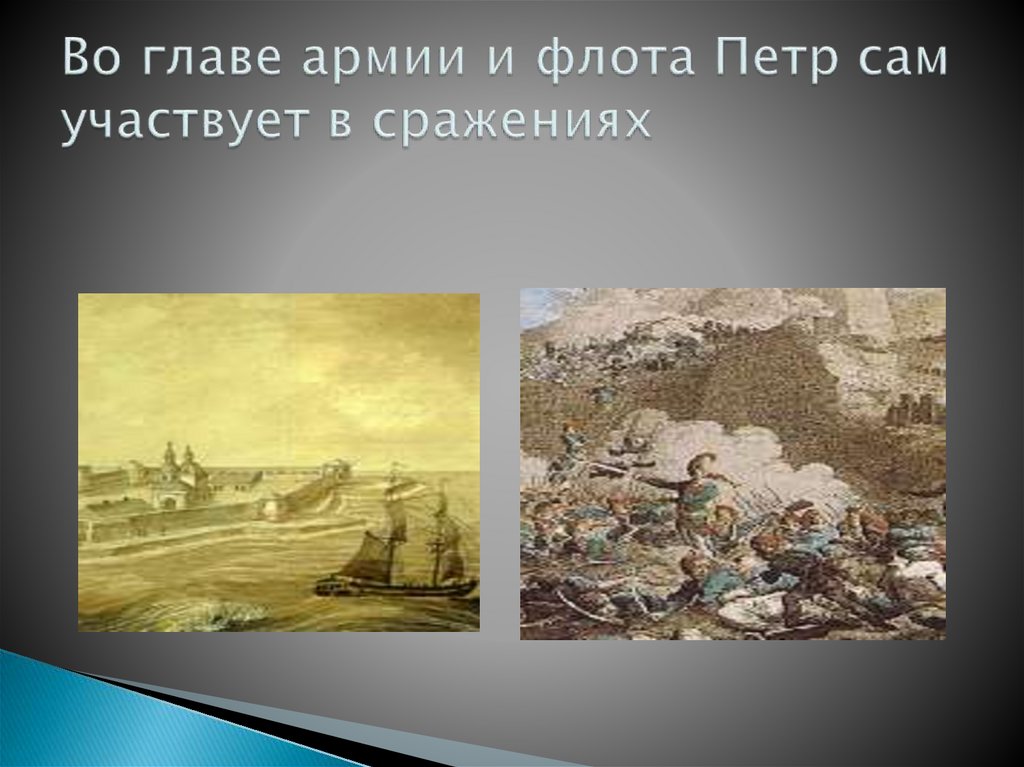 Во главе армии и флота Петр сам участвует в сражениях